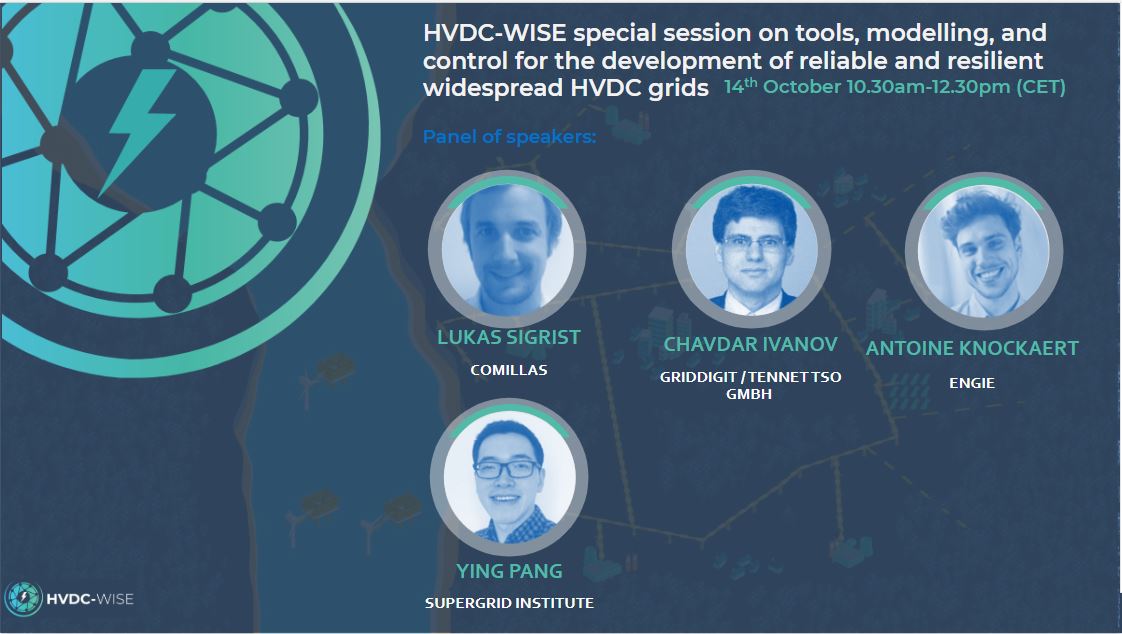 HVDC-WISE special session on tools, modelling, and control for the development of reliable and resilient widespread HVDC grids 14$^{th}$ October 10.30am-12.30pm (CET)

Panel of speakers:

LUKAS SIGRIST
COMILLAS

CHAVDAR IVANOV
GRIDDIGIT / TENNET TSO GMBH

ANTOINE KNOCKAERT
ENGIE

YING PANG
SUPERGRID INSTITUTE

HVDC-WISE